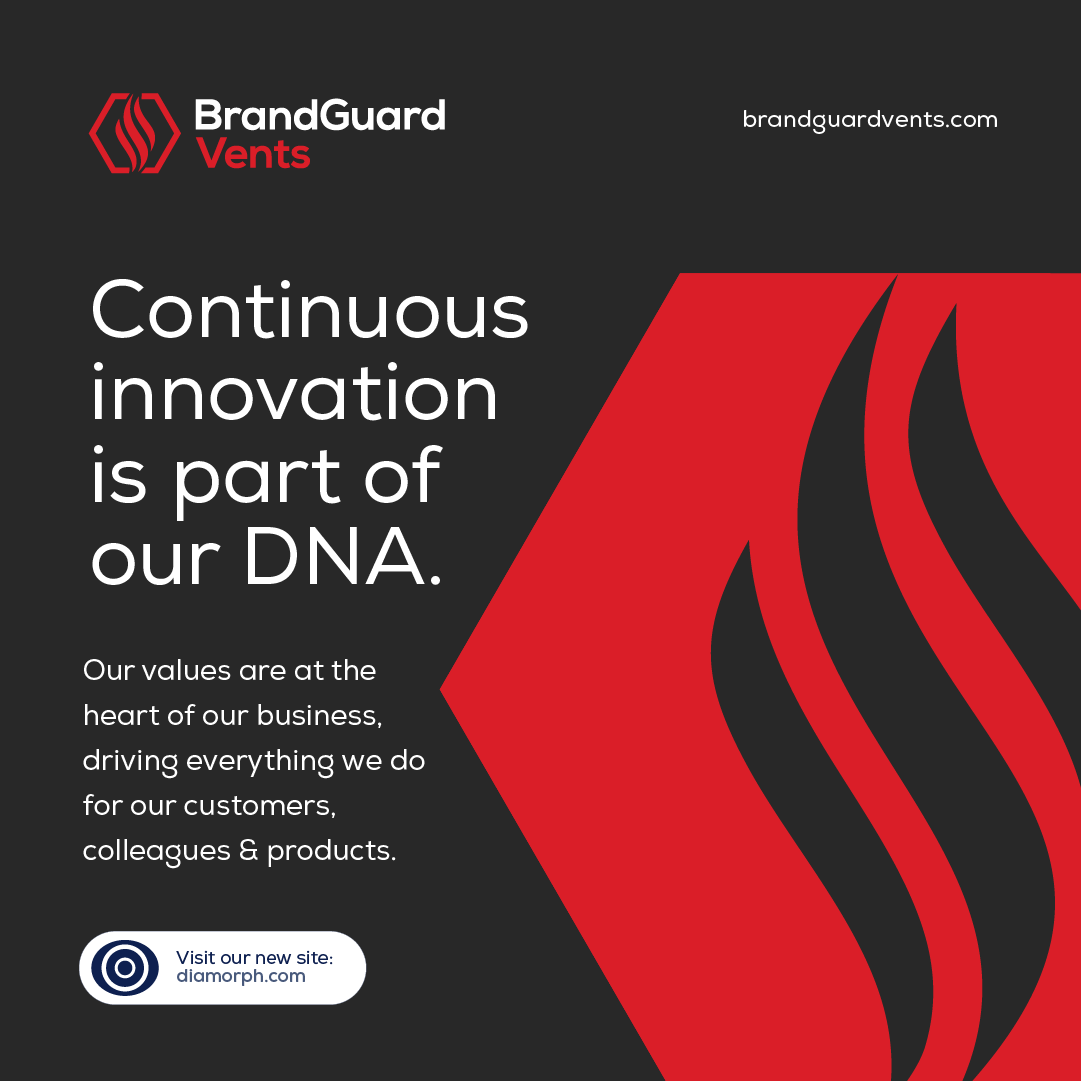 BrandGuard Vents

brandguardvents.com

Continuous innovation is part of our DNA.

Our values are at the heart of our business, driving everything we do for our customers, colleagues & products.

Visit our new site: diamorph.com